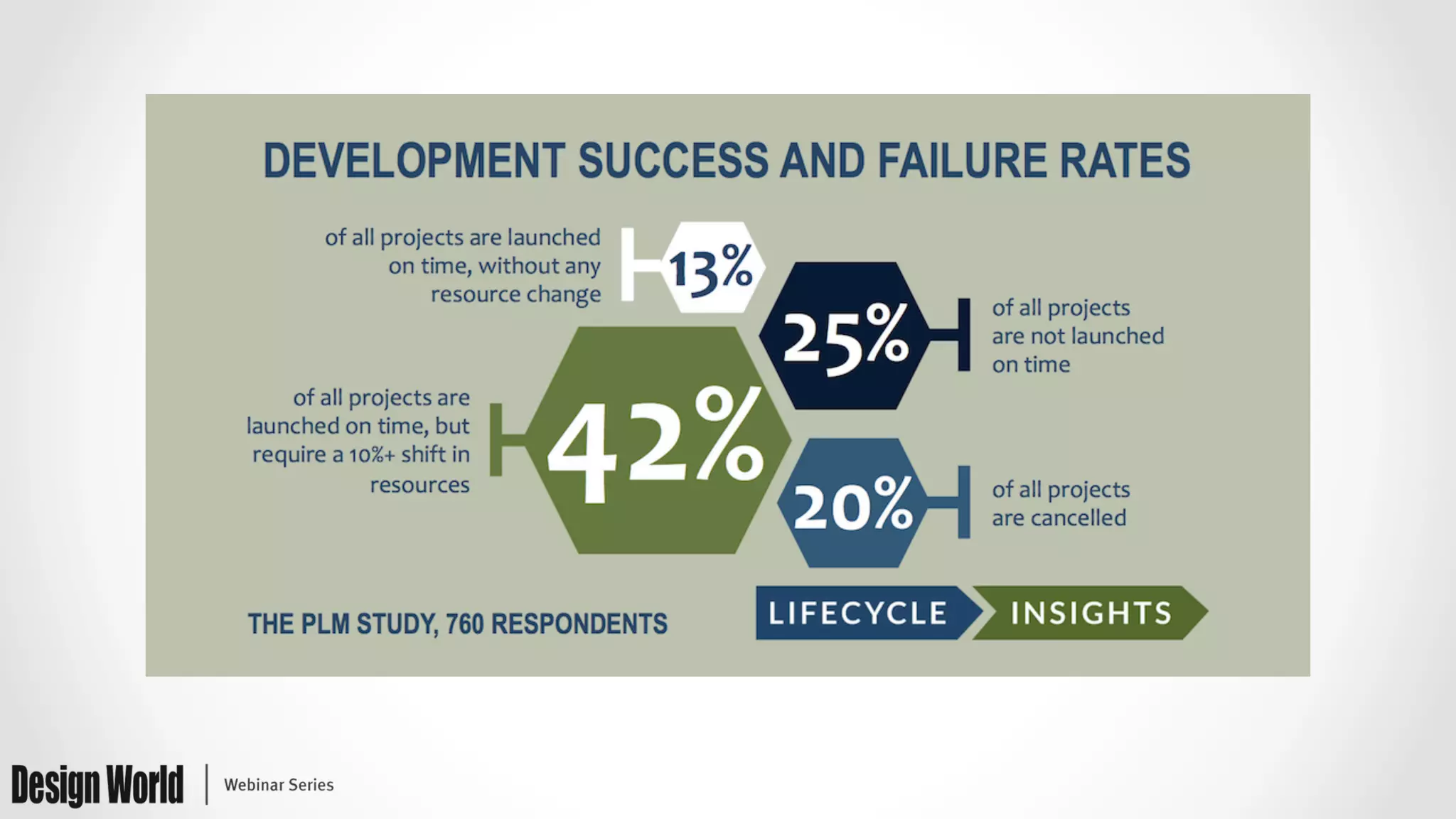 DEVELOPMENT SUCCESS AND FAILURE RATES

of all projects are launched on time, without any resource change

13%

25%

of all projects are not launched on time

of all projects are launched on time, but require a 10%+ shift in resources

42%

20%

of all projects are cancelled

THE PLM STUDY, 760 RESPONDENTS

LIFECYCLE INSIGHTS

Design World | Webinar Series